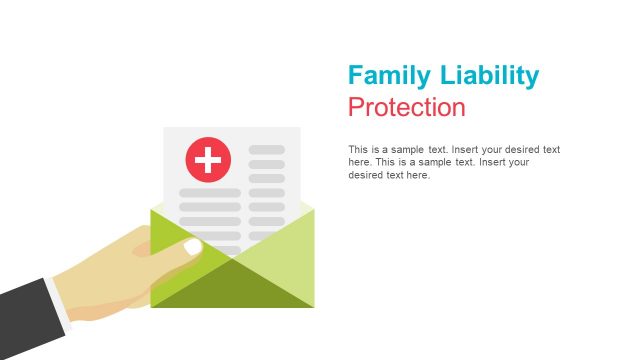 Family Liability
Protection

This is a sample text. Insert your desired text here. This is a sample text. Insert your desired text here.